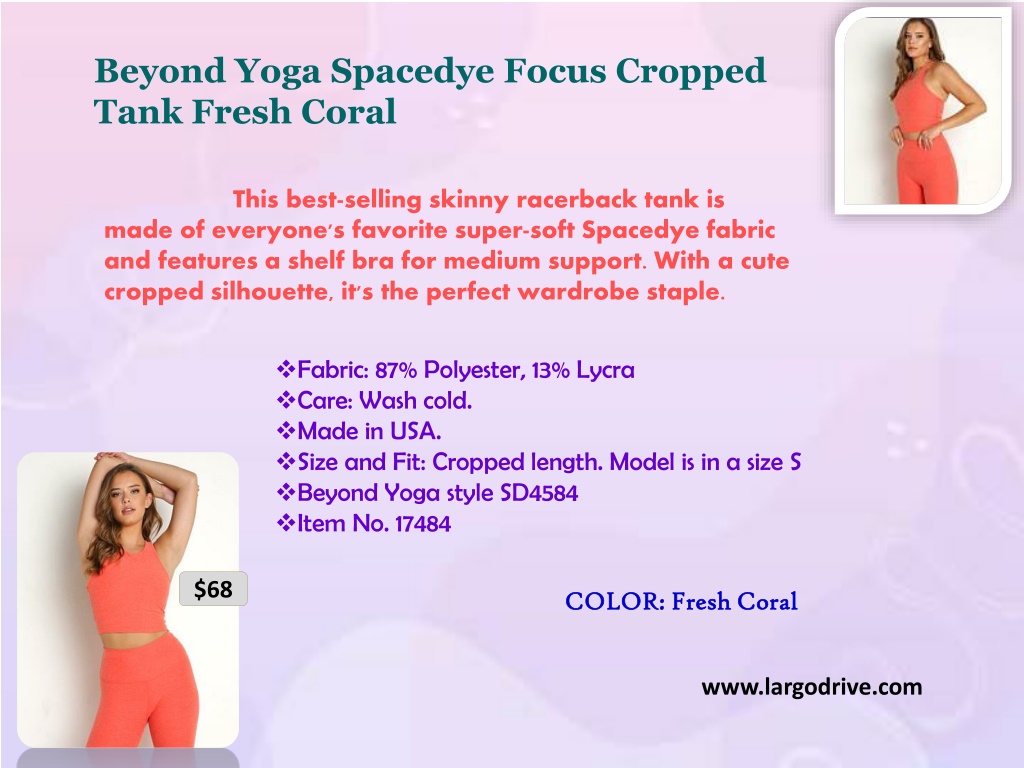 Beyond Yoga Spacedye Focus Cropped Tank Fresh Coral

This best-selling skinny racerback tank is made of everyone's favorite super-soft Spacedye fabric and features a shelf bra for medium support. With a cute cropped silhouette, it's the perfect wardrobe staple.

❖Fabric: 87% Polyester, 13% Lycra
❖Care: Wash cold.
❖Made in USA.
❖Size and Fit: Cropped length. Model is in a size S
❖Beyond Yoga style SD4584
❖Item No. 17484

$68

COLOR: Fresh Coral

www.largodrive.com